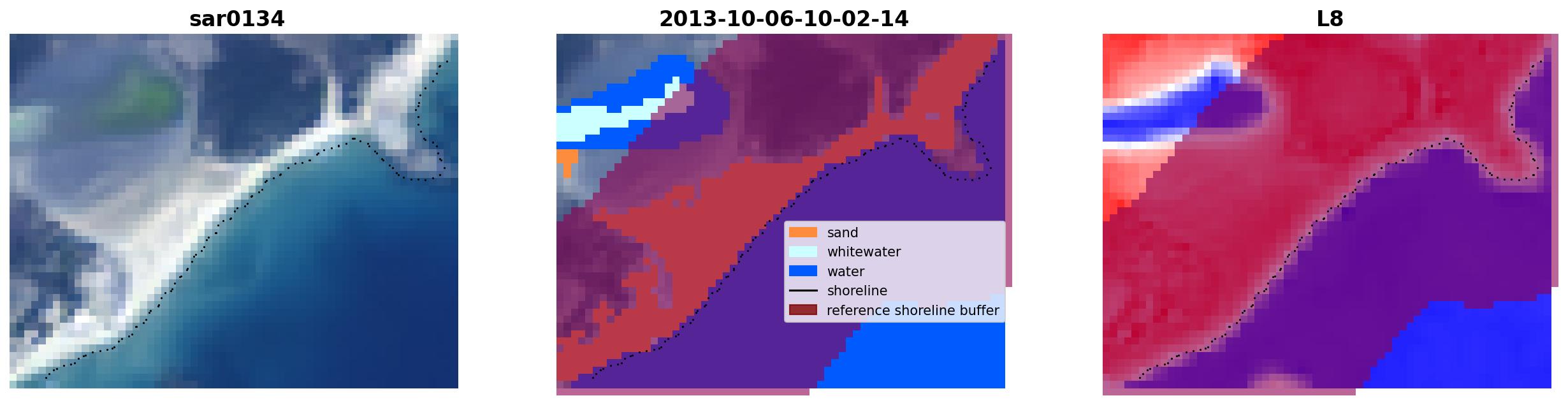 sar0134

2013-10-06-10-02-14

sand
whitewater
water
shoreline
reference shoreline buffer

L8